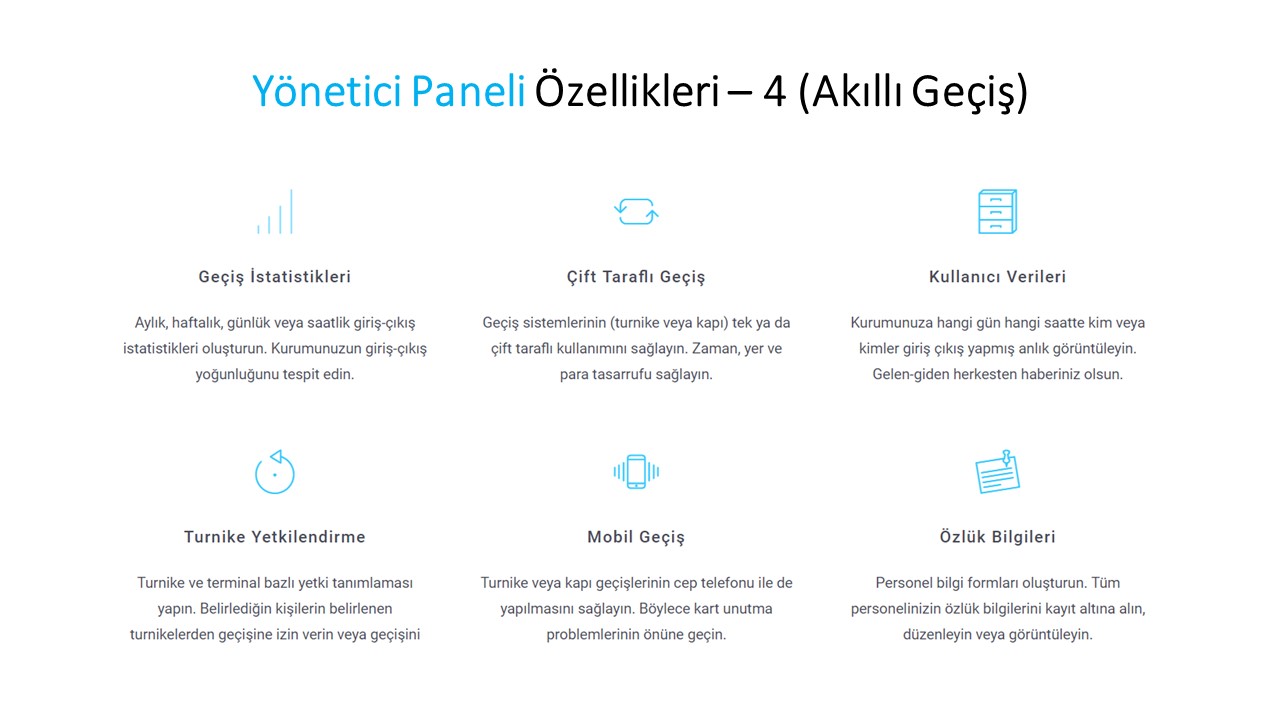 Yönetici Paneli Özellikleri – 4 (Akıllı Geçiş)

Geçiş İstatistikleri

Aylık, haftalık, günlük veya saatlik giriş-çıkış istatistikleri oluşturun. Kurumunuzun giriş-çıkış yoğunluğunu tespit edin.

Çift Taraflı Geçiş

Geçiş sistemlerinin (turnike veya kapı) tek ya da çift taraflı kullanımını sağlayın. Zaman, yer ve para tasarrufu sağlayın.

Kullanıcı Verileri

Kurumunuza hangi gün hangi saatte kim veya kimler giriş çıkış yapmış anlık görüntüleyin. Gelen-giden herkesten haberiniz olsun.

Turnike Yetkilendirme

Turnike ve terminal bazlı yetki tanımlaması yapın. Belirlediğin kişilerin belirlenen turnikelerden geçişine izin verin veya geçişini

Mobil Geçiş

Turnike veya kapı geçişlerinin cep telefonu ile de yapılmasını sağlayın. Böylece kart unutma problemlerinin önüne geçin.

Özlük Bilgileri

Personel bilgi formları oluşturun. Tüm personelinizin özlük bilgilerini kayıt altına alın, düzenleyin veya görüntüleyin.